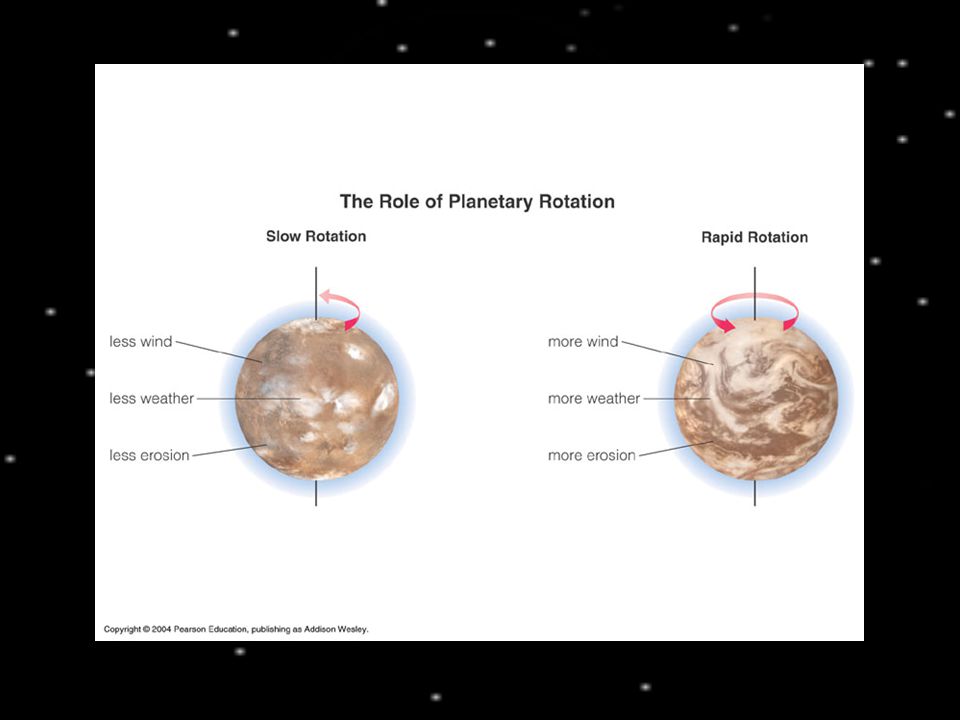 The Role of Planetary Rotation

Slow Rotation

less wind

less weather

less erosion

Rapid Rotation

more wind

more weather

more erosion

Copyright © 2004 Pearson Education, publishing as Addison Wesley.